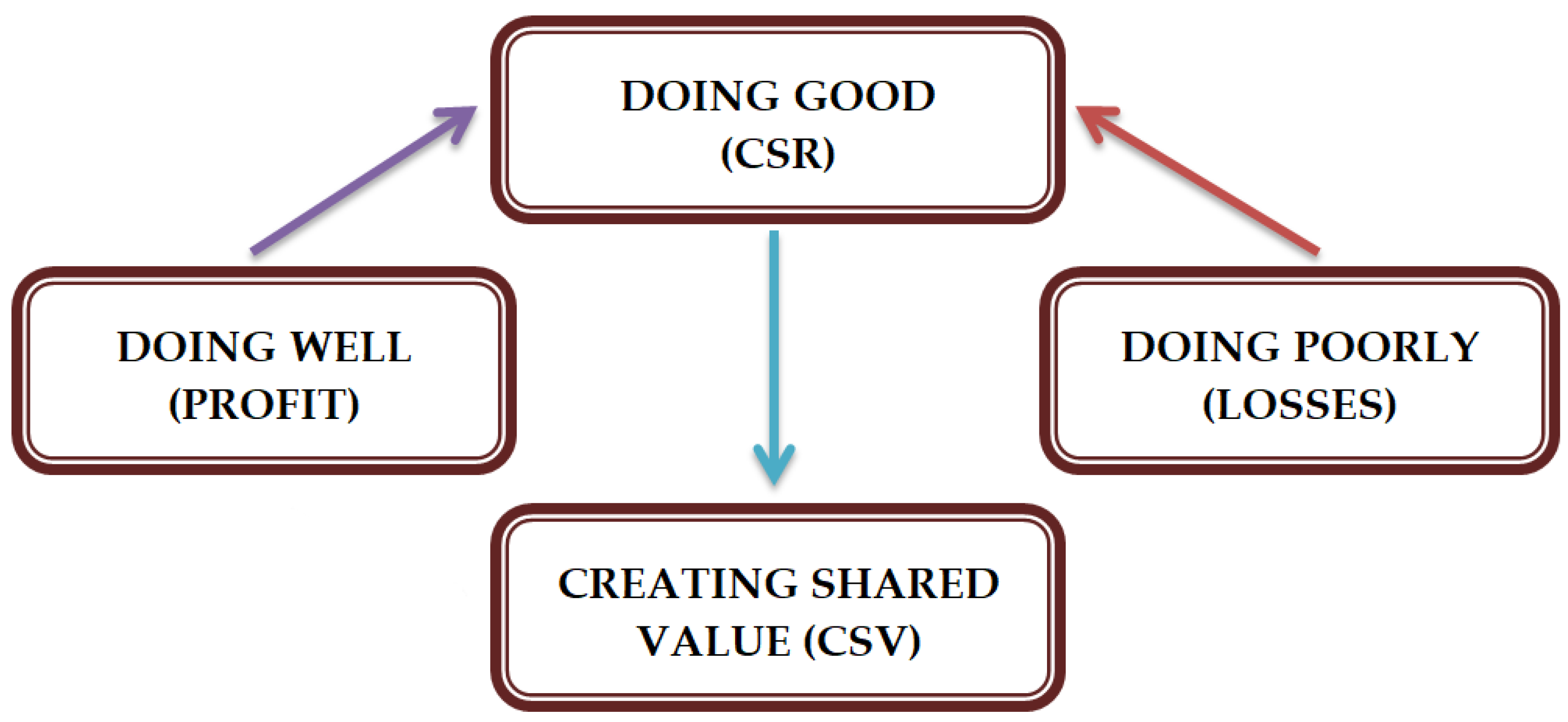 DOING GOOD
(CSR)

DOING WELL
(PROFIT)

DOING POORLY
(LOSSES)

CREATING SHARED
VALUE (CSV)